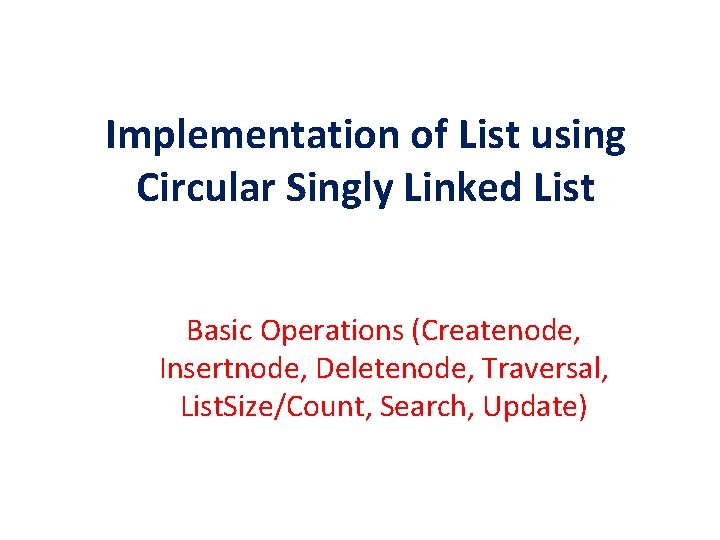 Implementation of List using Circular Singly Linked List

Basic Operations (Createnode, Insertnode, Deletenode, Traversal, ListSize/Count, Search, Update)